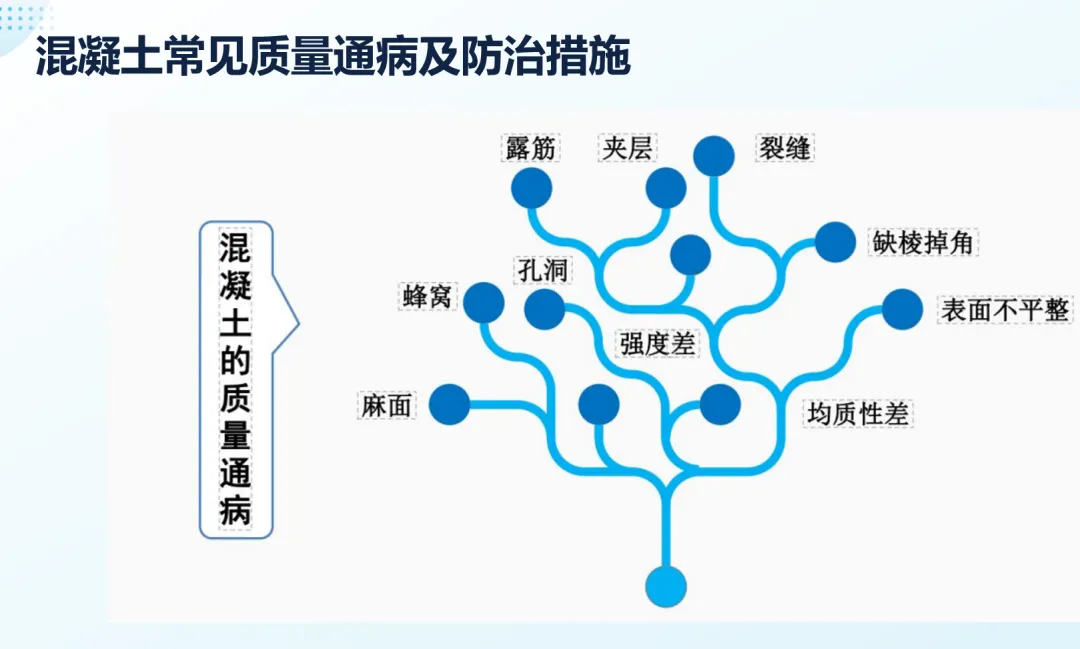 混凝土常见质量通病及防治措施

混凝土的质量通病

露筋

夹层

裂缝

缺棱掉角

孔洞

蜂窝

表面不平整

强度差

麻面

均质性差